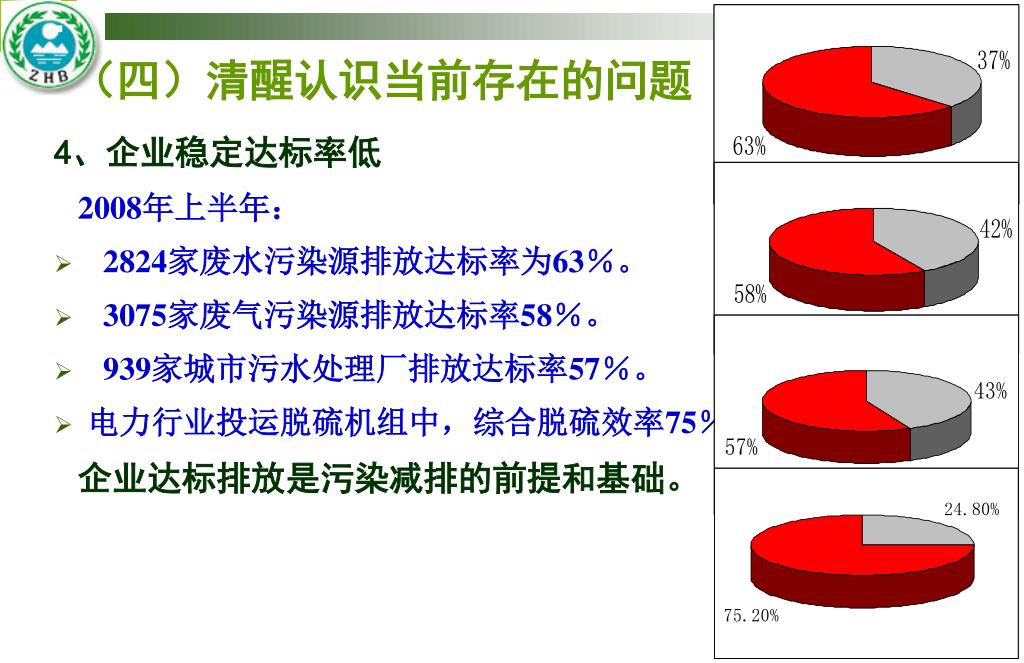 ZHB

（四）清醒认识当前存在的问题

4、企业稳定达标率低

2008年上半年：

➢ 2824家废水污染源排放达标率为63％。

➢ 3075家废气污染源排放达标率58％。

➢ 939家城市污水处理厂排放达标率57％。

➢ 电力行业投运脱硫机组中，综合脱硫效率75％

企业达标排放是污染减排的前提和基础。

37%
63%

42%
58%

43%
57%

24.80%
75.20%